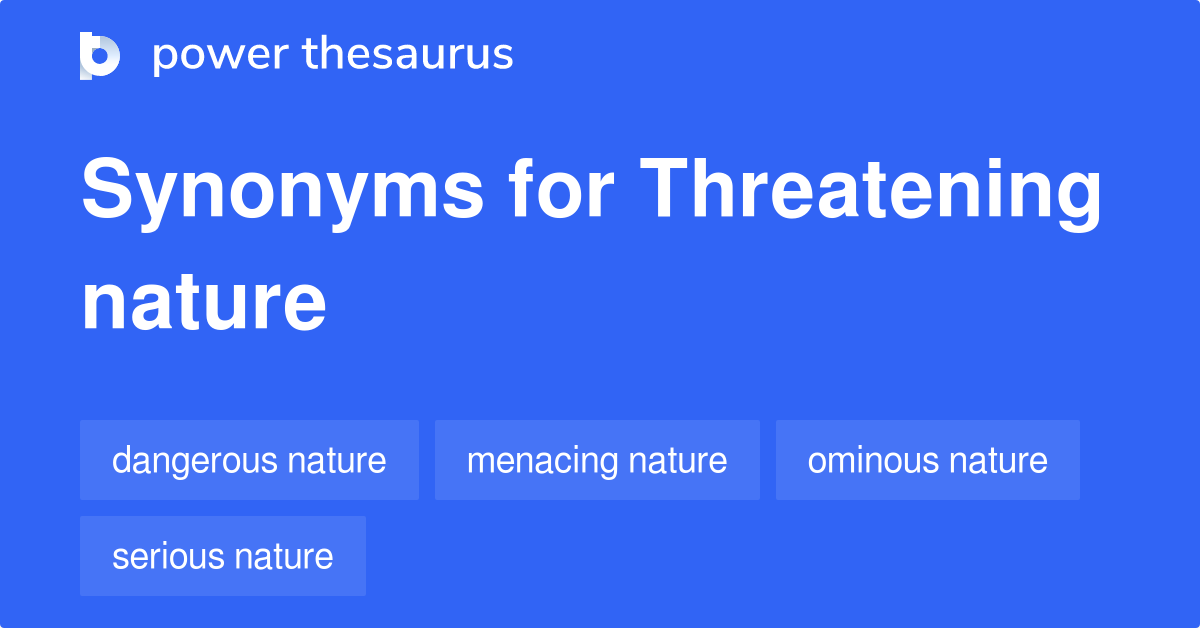 power thesaurus

Synonyms for Threatening nature

dangerous nature
menacing nature
ominous nature
serious nature